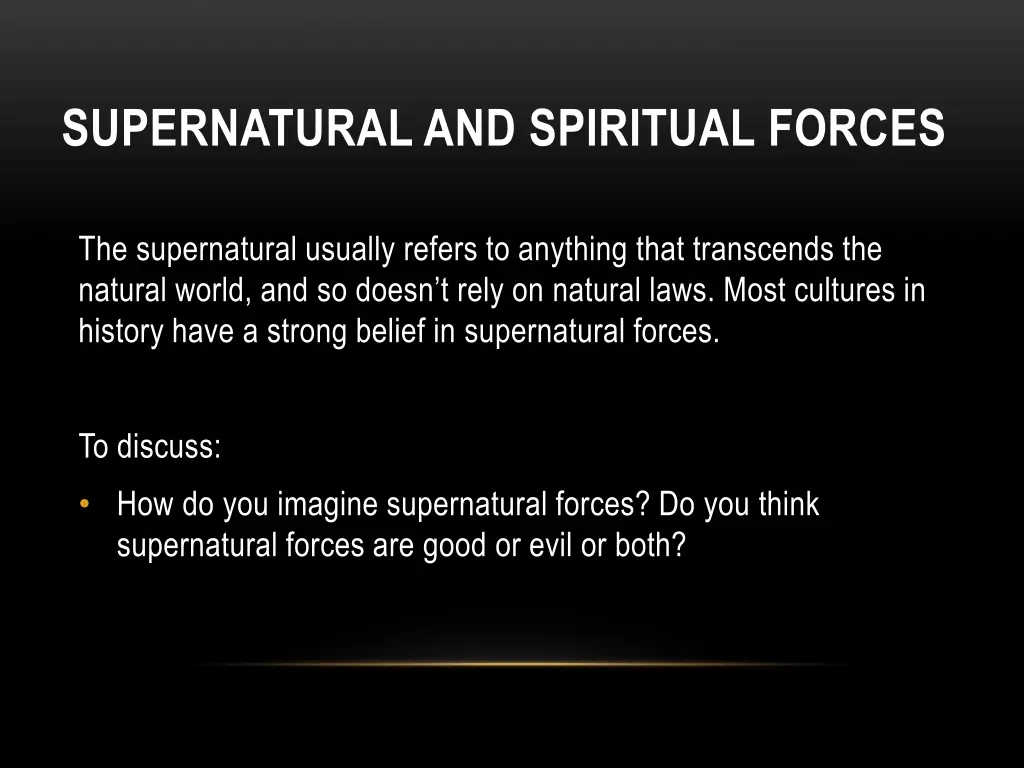 SUPERNATURAL AND SPIRITUAL FORCES

The supernatural usually refers to anything that transcends the natural world, and so doesn’t rely on natural laws. Most cultures in history have a strong belief in supernatural forces.

To discuss:

• How do you imagine supernatural forces? Do you think supernatural forces are good or evil or both?